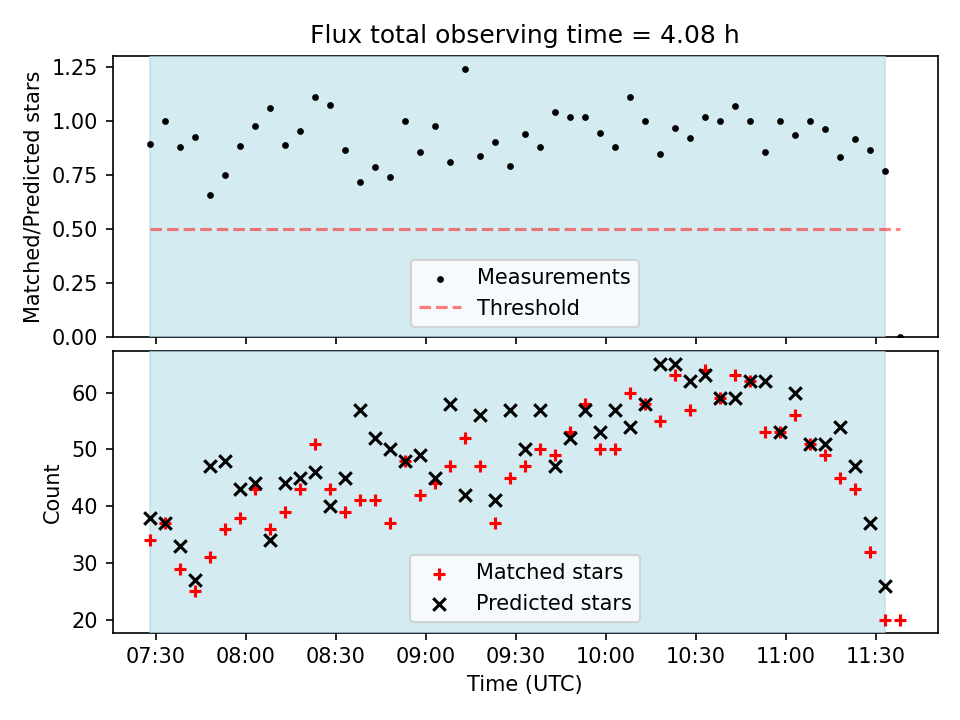 Flux total observing time = 4.08 h

Matched/Predicted stars

1.25
1.00
0.75
0.50
0.25
0.00

Measurements
Threshold

Count

60
50
40
30
20

Matched stars
Predicted stars

07:30 08:00 08:30 09:00 09:30 10:00 10:30 11:00 11:30

Time (UTC)